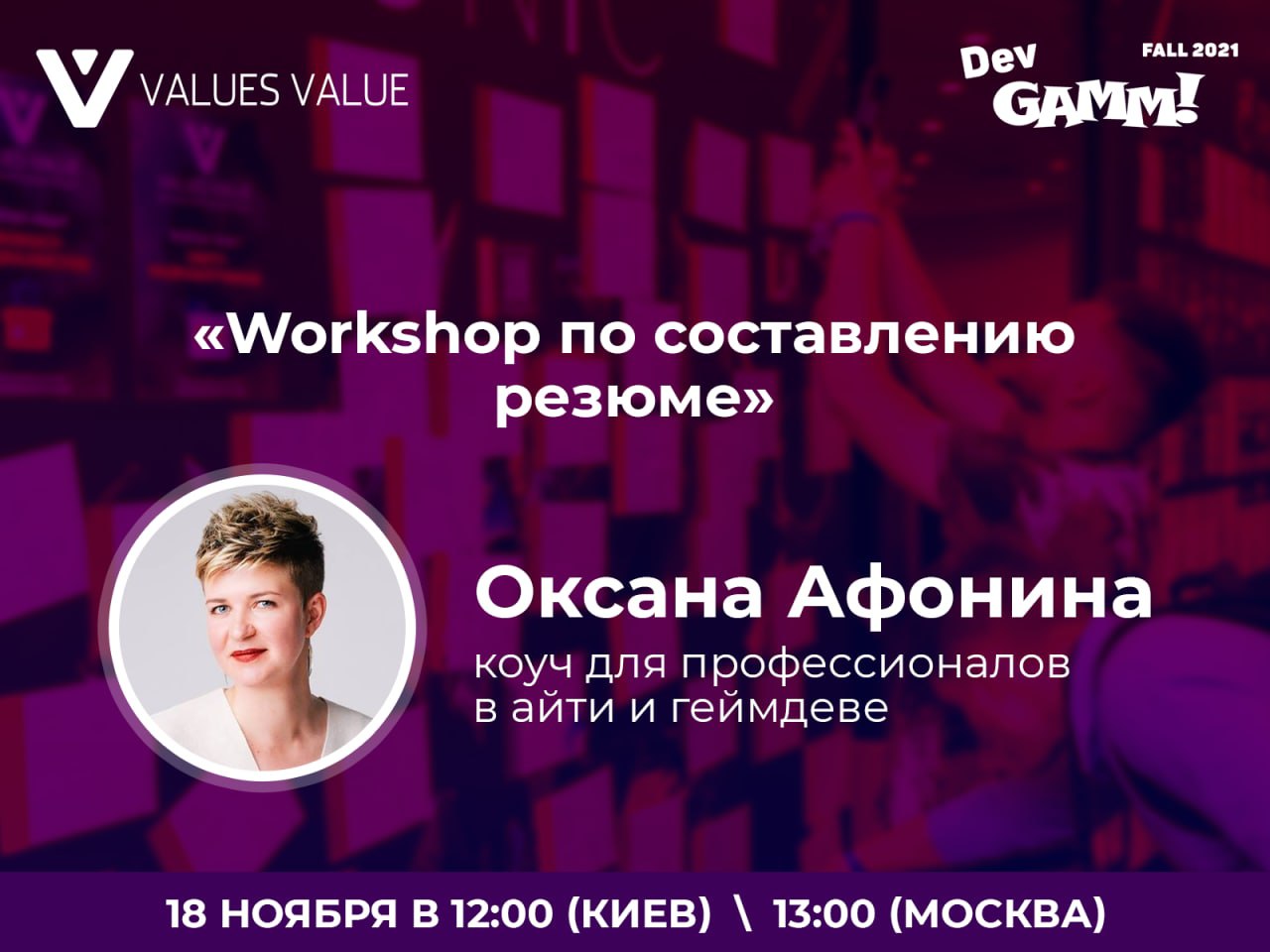 VALUES VALUE

Dev GAMM! FALL 2021

«Workshop по составлению резюме»

Оксана Афонина

коуч для профессионалов в айти и геймдеве

18 НОЯБРЯ В 12:00 (КИЕВ) \ 13:00 (МОСКВА)